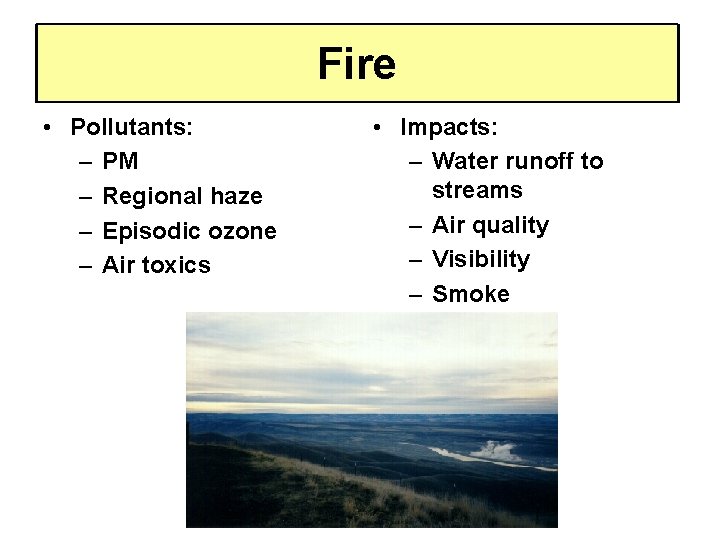 Fire

• Pollutants:
– PM
– Regional haze
– Episodic ozone
– Air toxics

• Impacts:
– Water runoff to streams
– Air quality
– Visibility
– Smoke